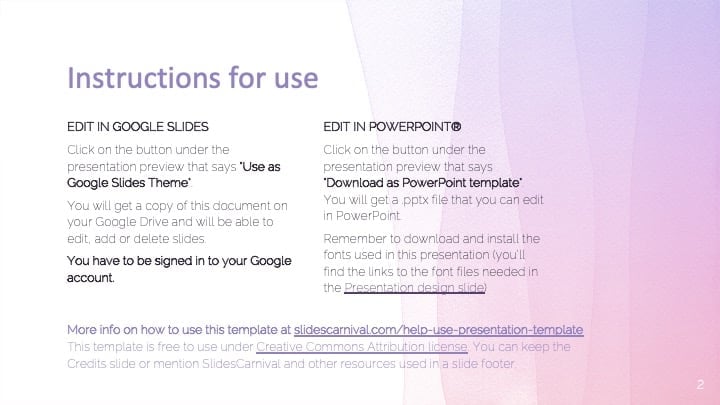 Instructions for use

EDIT IN GOOGLE SLIDES

Click on the button under the presentation preview that says "Use as Google Slides Theme".

You will get a copy of this document on your Google Drive and will be able to edit, add or delete slides.

You have to be signed in to your Google account.

EDIT IN POWERPOINT®

Click on the button under the presentation preview that says "Download as PowerPoint template". You will get a .pptx file that you can edit in PowerPoint.

Remember to download and install the fonts used in this presentation (you'll find the links to the font files needed in the Presentation design slide)

More info on how to use this template at slidescarnival.com/help-use-presentation-template
This template is free to use under Creative Commons Attribution license. You can keep the Credits slide or mention SlidesCarnival and other resources used in a slide footer.

2